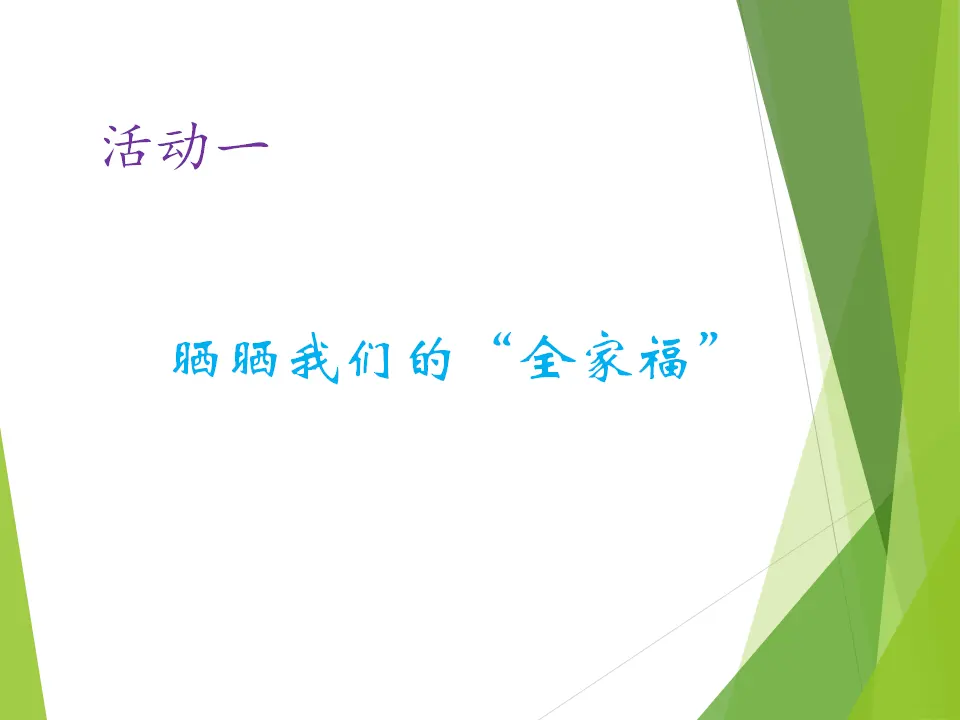 活动一

晒晒我们的“全家福”